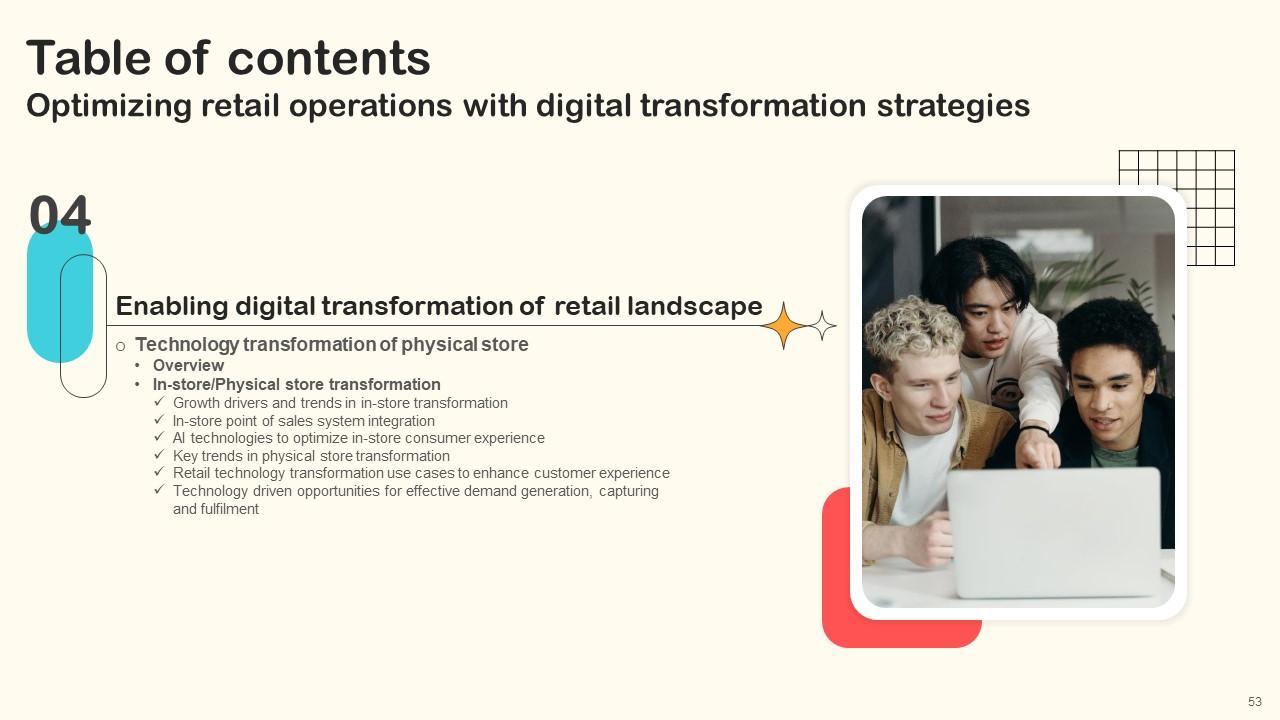 Table of contents
Optimizing retail operations with digital transformation strategies

04

Enabling digital transformation of retail landscape

o Technology transformation of physical store
• Overview
• In-store/Physical store transformation
✓ Growth drivers and trends in in-store transformation
✓ In-store point of sales system integration
✓ AI technologies to optimize in-store consumer experience
✓ Key trends in physical store transformation
✓ Retail technology transformation use cases to enhance customer experience
✓ Technology driven opportunities for effective demand generation, capturing and fulfilment

53